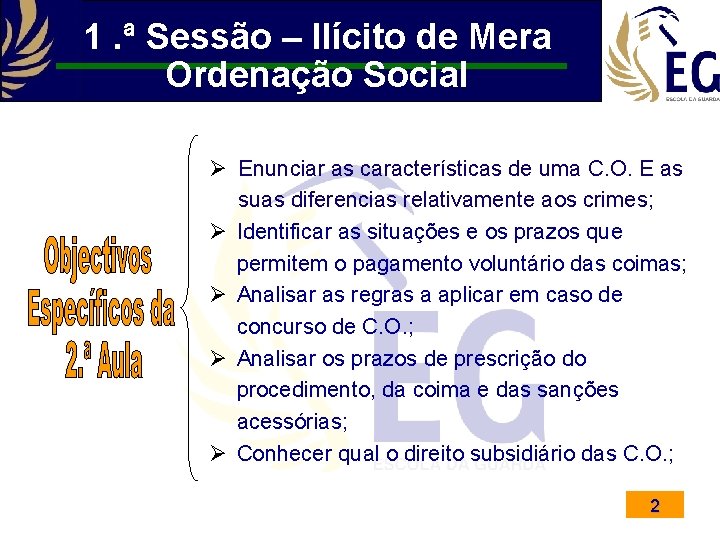 1 .ª Sessão – Ilícito de Mera Ordenação Social

EG
ESCOLA DA GUARDA

Objectivos Específicos da 2.ª Aula

➢ Enunciar as características de uma C.O. E as suas diferencias relativamente aos crimes;
➢ Identificar as situações e os prazos que permitem o pagamento voluntário das coimas;
➢ Analisar as regras a aplicar em caso de concurso de C.O.;
➢ Analisar os prazos de prescrição do procedimento, da coima e das sanções acessórias;
➢ Conhecer qual o direito subsidiário das C.O.;

EG
ESCOLA DA GUARDA

2